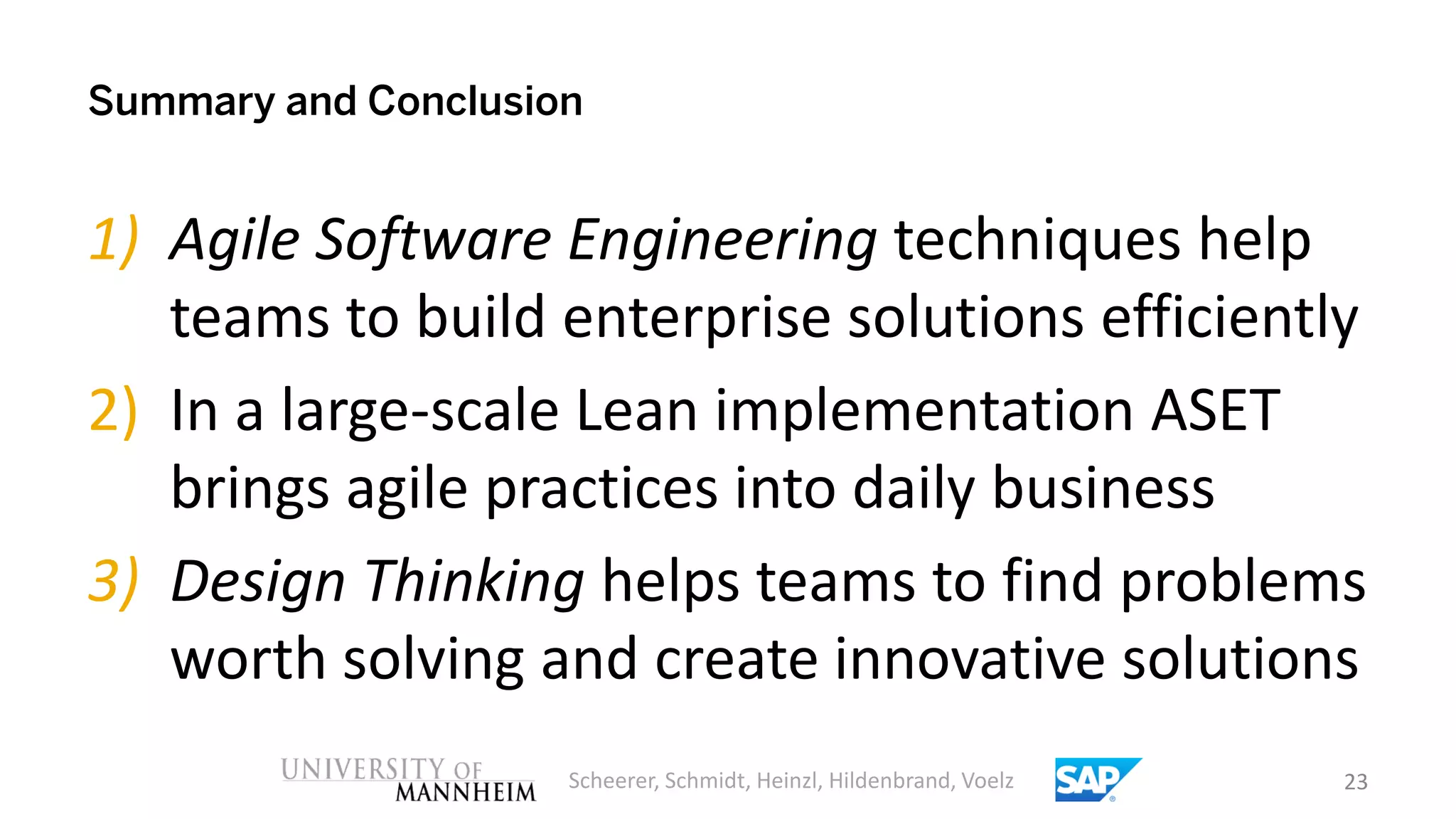 Summary and Conclusion

1) Agile Software Engineering techniques help teams to build enterprise solutions efficiently

2) In a large-scale Lean implementation ASET brings agile practices into daily business

3) Design Thinking helps teams to find problems worth solving and create innovative solutions

UNIVERSITY OF MANNHEIM

Scheerer, Schmidt, Heinzl, Hildenbrand, Voelz

SAP

23